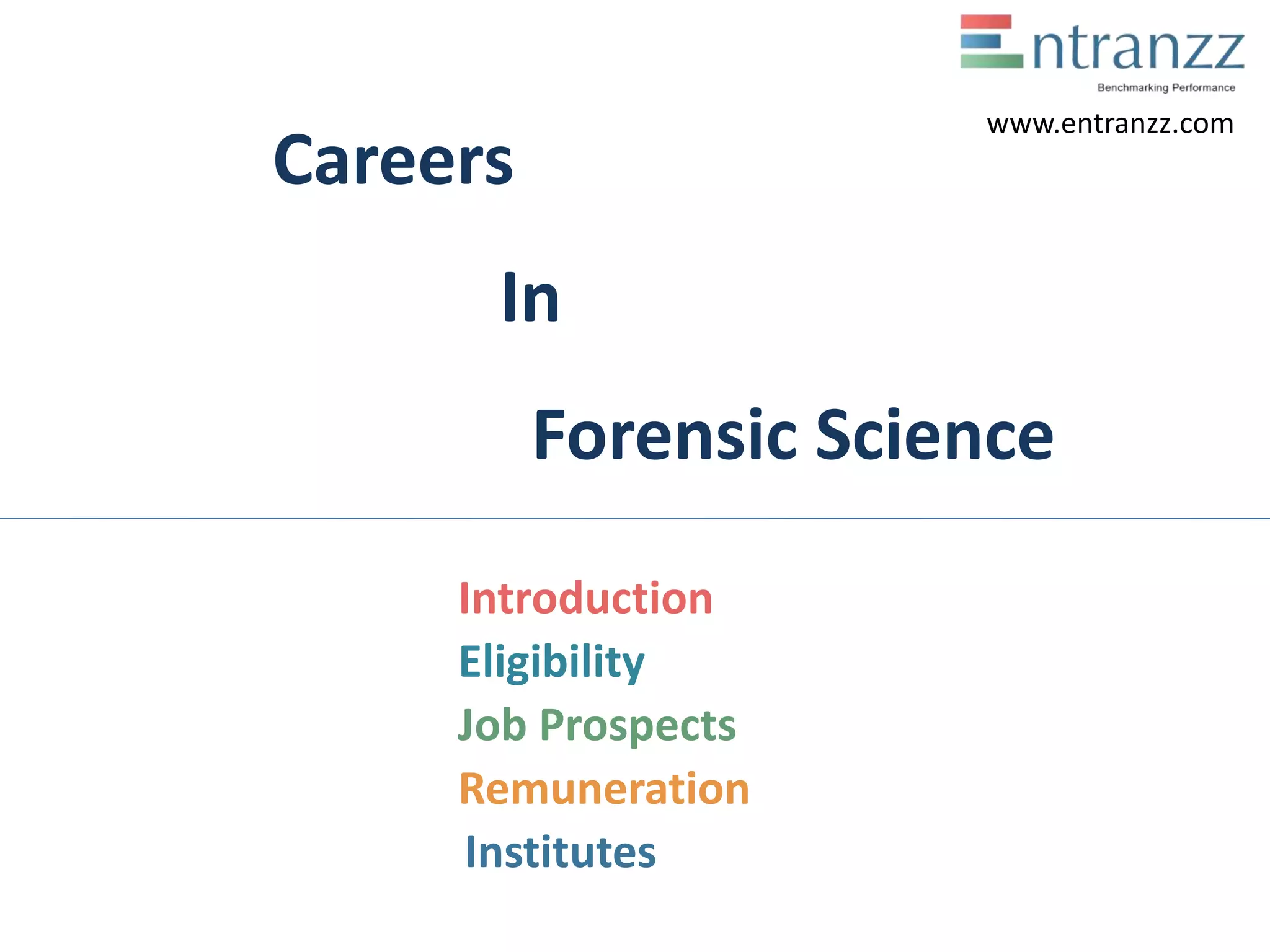 Entranzz
Benchmarking Performance
www.entranzz.com

Careers

In

Forensic Science

Introduction
Eligibility
Job Prospects
Remuneration
Institutes